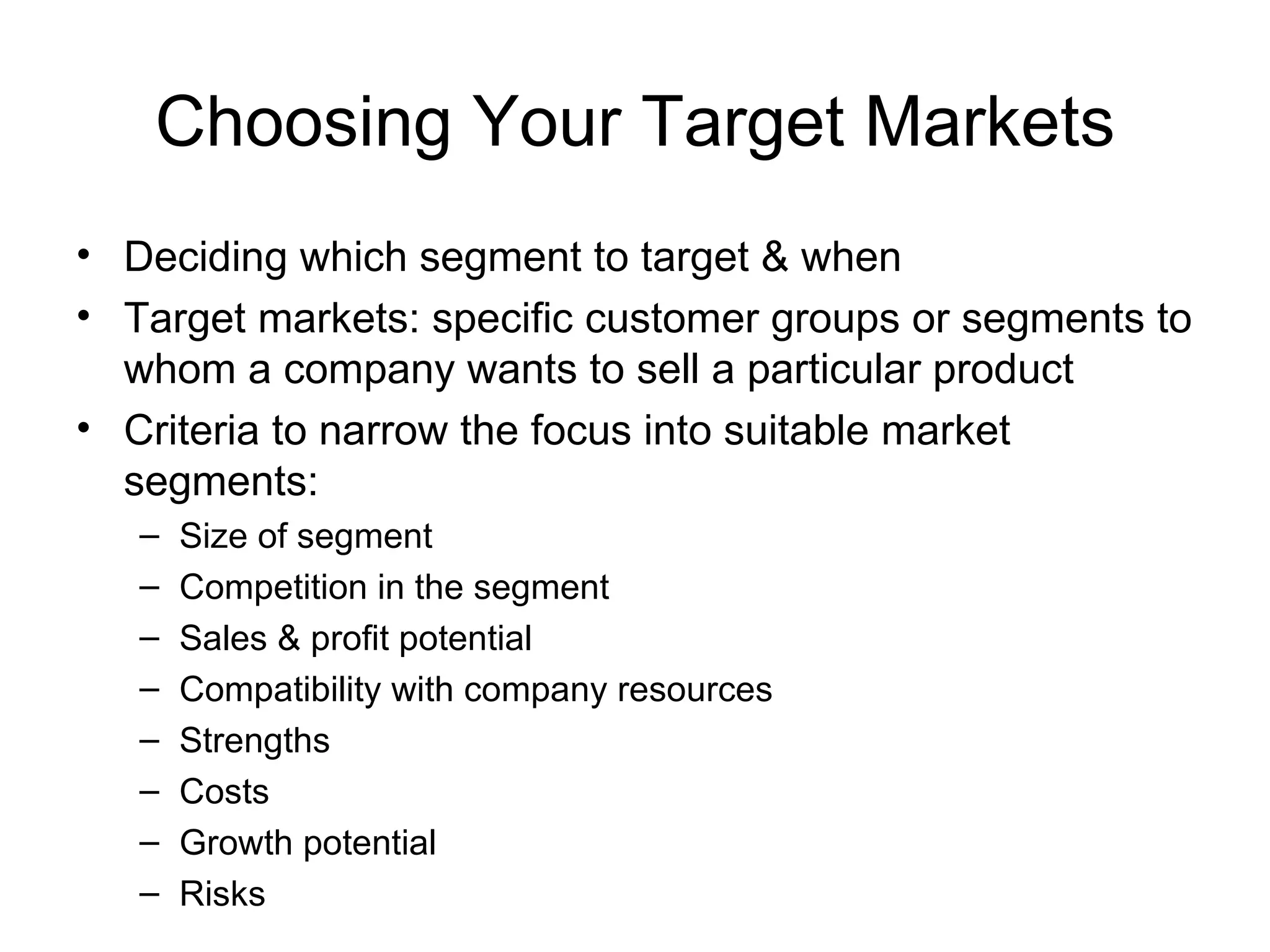 Choosing Your Target Markets

• Deciding which segment to target & when
• Target markets: specific customer groups or segments to whom a company wants to sell a particular product
• Criteria to narrow the focus into suitable market segments:
– Size of segment
– Competition in the segment
– Sales & profit potential
– Compatibility with company resources
– Strengths
– Costs
– Growth potential
– Risks